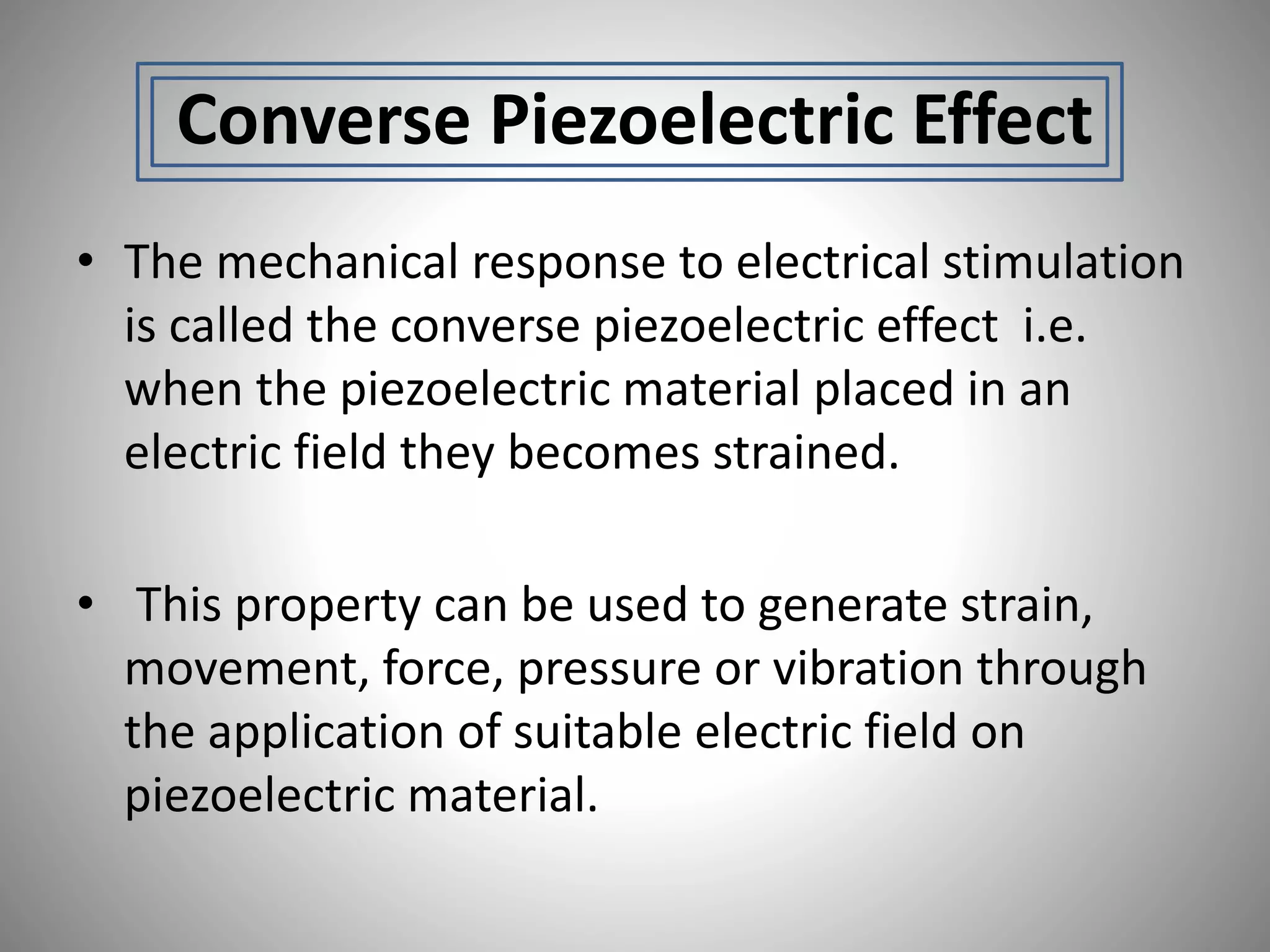 Converse Piezoelectric Effect

• The mechanical response to electrical stimulation is called the converse piezoelectric effect i.e. when the piezoelectric material placed in an electric field they becomes strained.

• This property can be used to generate strain, movement, force, pressure or vibration through the application of suitable electric field on piezoelectric material.